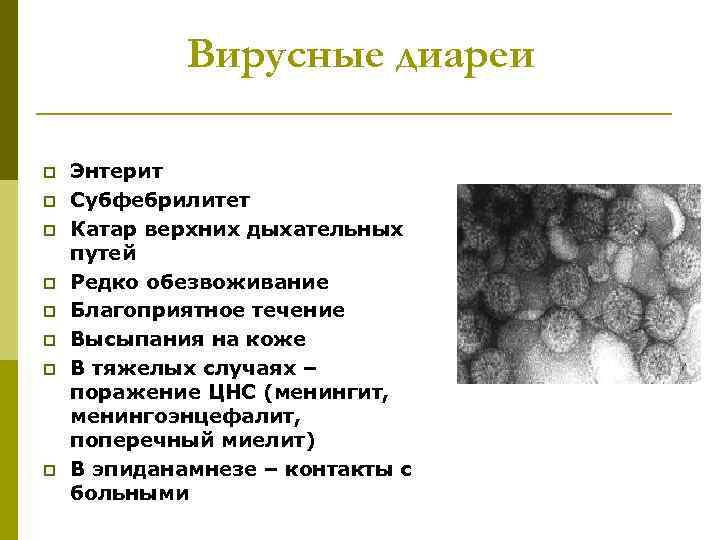 Вирусные диареи

Энтерит
Субфебрилитет
Катар верхних дыхательных путей
Редко обезвоживание
Благоприятное течение
Высыпания на коже
В тяжелых случаях – поражение ЦНС (менингит, менингоэнцефалит, поперечный миелит)
В эпиданамнезе – контакты с больными